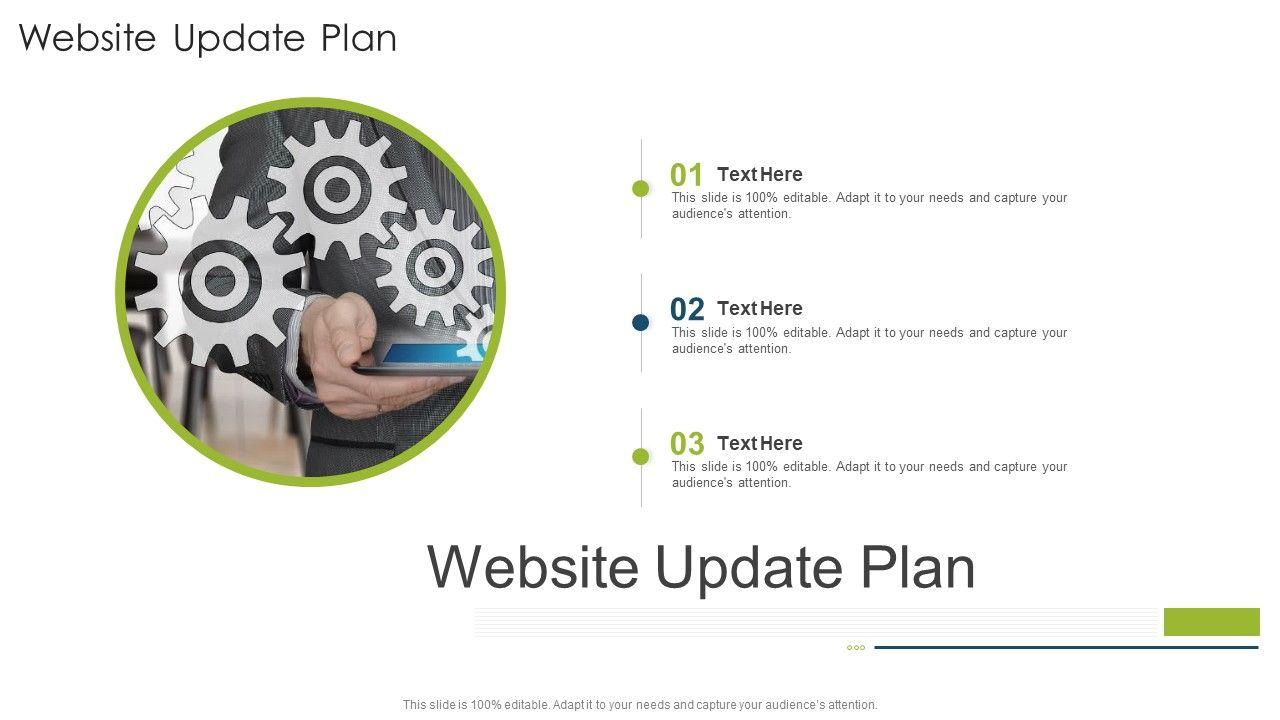 Website Update Plan

01 Text Here
This slide is 100% editable. Adapt it to your needs and capture your audience's attention.

02 Text Here
This slide is 100% editable. Adapt it to your needs and capture your audience's attention.

03 Text Here
This slide is 100% editable. Adapt it to your needs and capture your audience's attention.

Website Update Plan

This slide is 100% editable. Adapt it to your needs and capture your audience's attention.